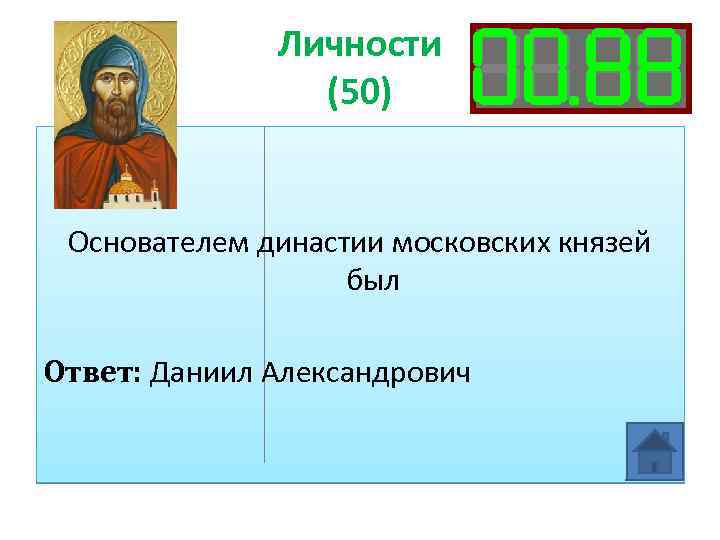 Личности
(50)

00.88

Основателем династии московских князей был

Ответ: Даниил Александрович